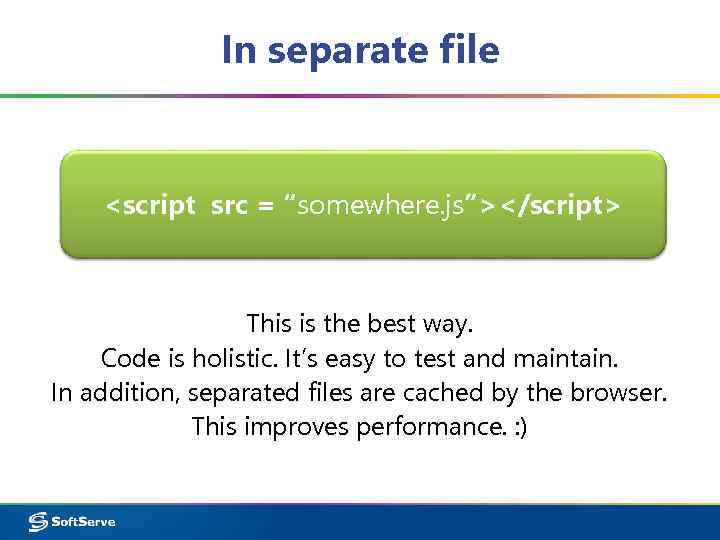 In separate file

<script src = “somewhere.js”></script>

This is the best way.
Code is holistic. It’s easy to test and maintain.
In addition, separated files are cached by the browser.
This improves performance. :)

SoftServe